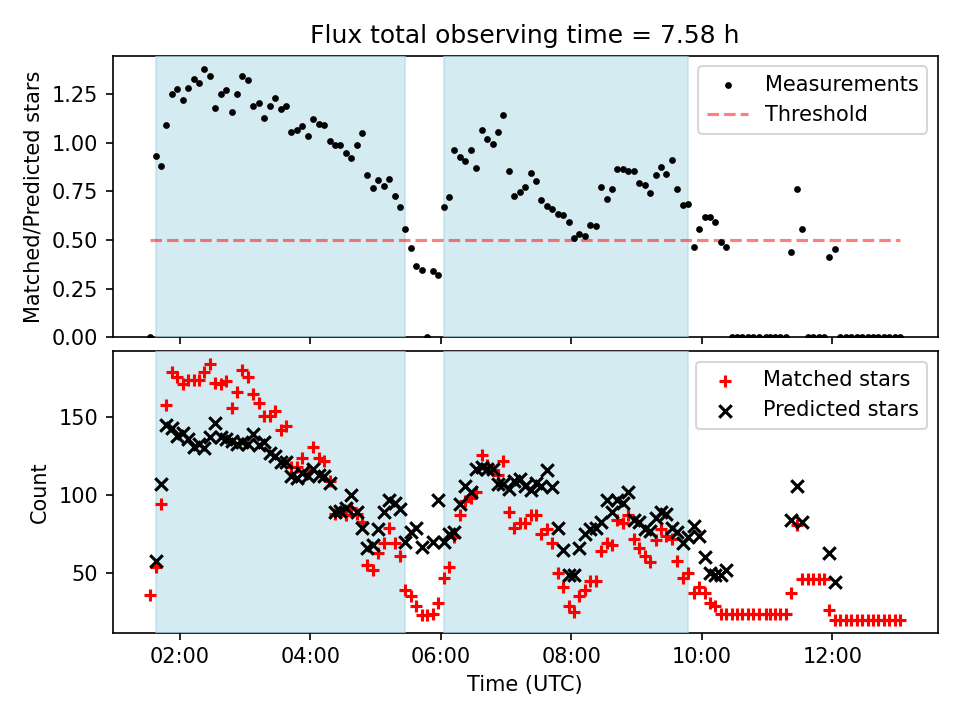 Flux total observing time = 7.58 h

Matched/Predicted stars

1.25
1.00
0.75
0.50
0.25
0.00

Measurements
Threshold

Count

150
100
50

Matched stars
Predicted stars

02:00
04:00
06:00
08:00
10:00
12:00

Time (UTC)